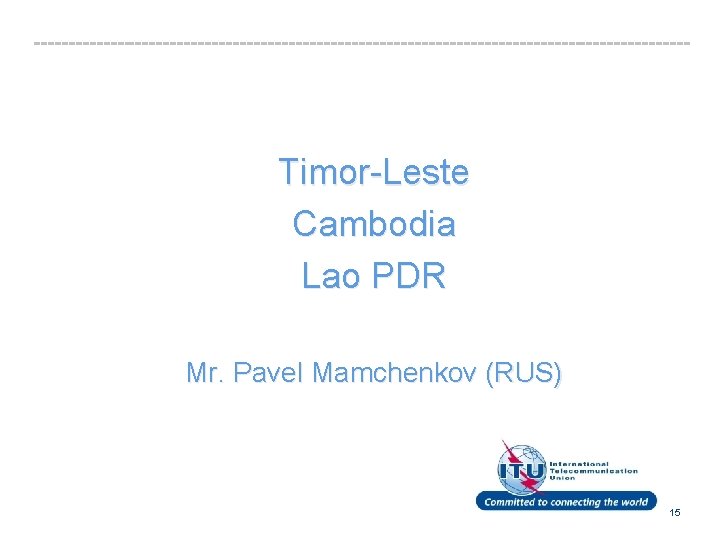 Timor-Leste
Cambodia
Lao PDR

Mr. Pavel Mamchenkov (RUS)

ITU International Telecommunication Union

Committed to connecting the world

15